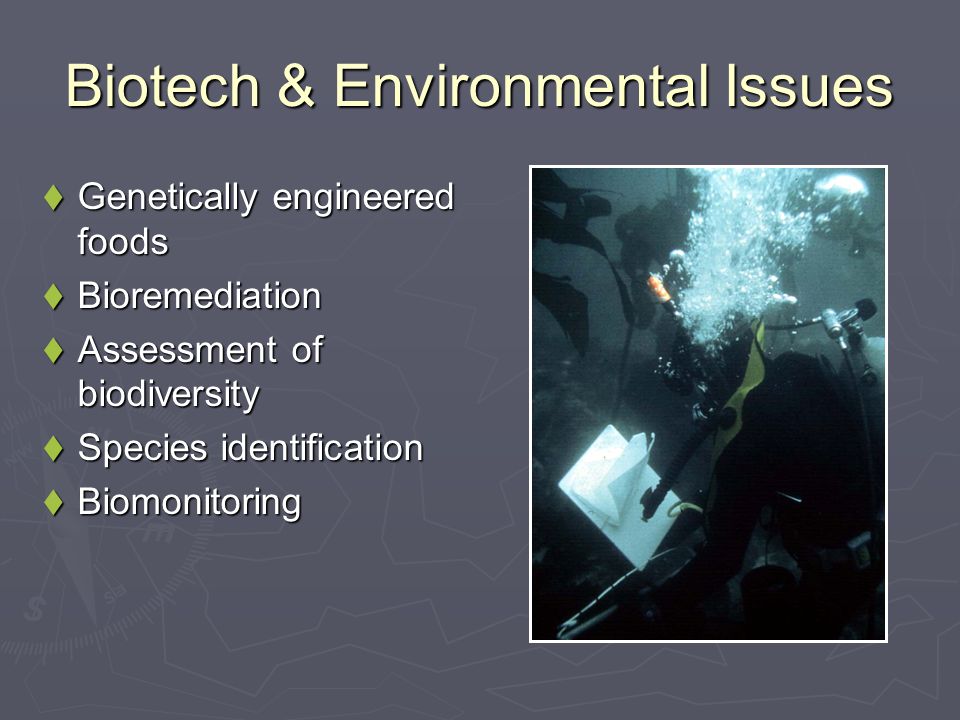 Biotech & Environmental Issues

♦ Genetically engineered foods
♦ Bioremediation
♦ Assessment of biodiversity
♦ Species identification
♦ Biomonitoring